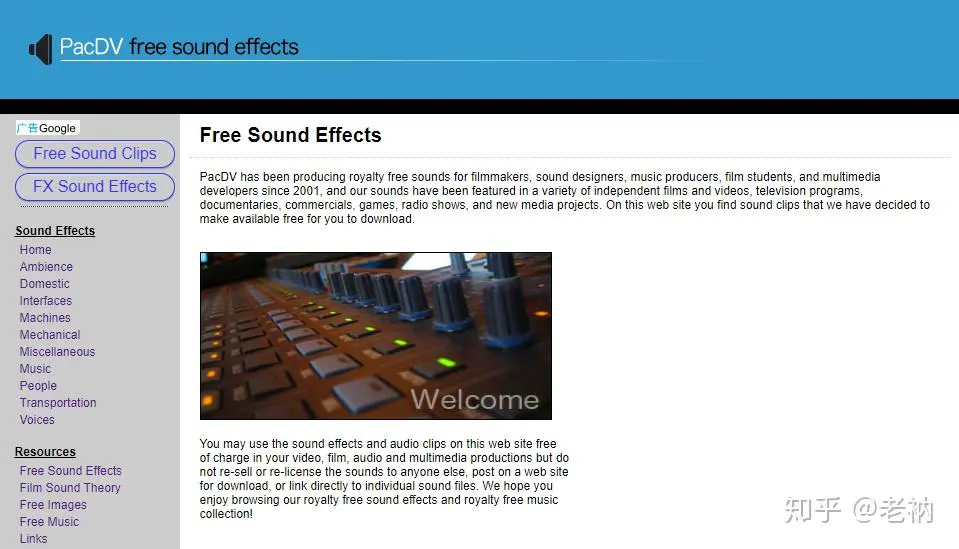 PacDV free sound effects

广告Google
Free Sound Clips
FX Sound Effects

Sound Effects
Home
Ambience
Domestic
Interfaces
Machines
Mechanical
Miscellaneous
Music
People
Transportation
Voices

Resources
Free Sound Effects
Film Sound Theory
Free Images
Free Music
Links

Free Sound Effects

PacDV has been producing royalty free sounds for filmmakers, sound designers, music producers, film students, and multimedia developers since 2001, and our sounds have been featured in a variety of independent films and videos, television programs, documentaries, commercials, games, radio shows, and new media projects. On this web site you find sound clips that we have decided to make available free for you to download.

Welcome

You may use the sound effects and audio clips on this web site free of charge in your video, film, audio and multimedia productions but do not re-sell or re-license the sounds to anyone else, post on a web site for download, or link directly to individual sound files. We hope you enjoy browsing our royalty free sound effects and royalty free music collection!

知乎 @老衲